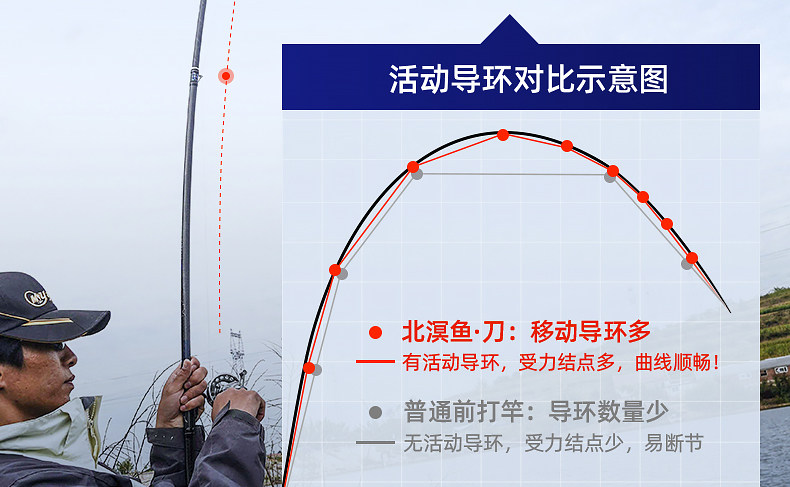 活动导环对比示意图

北溟鱼·刀：移动导环多
有活动导环，受力结点多，曲线顺畅！

普通前打竿：导环数量少
无活动导环，受力结点少，易断节